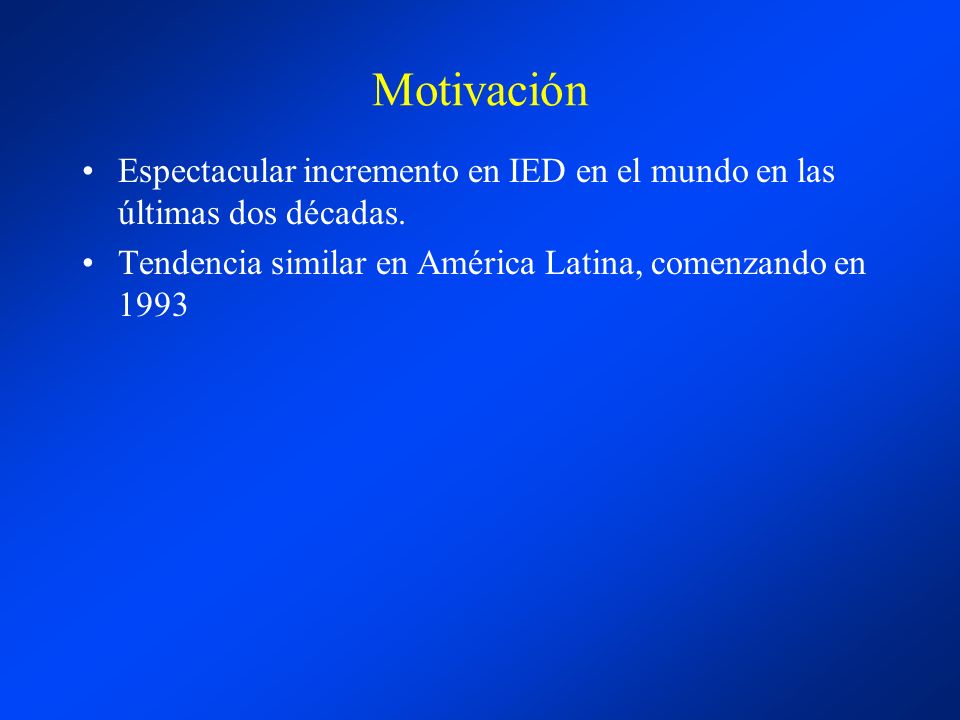 Motivación

• Espectacular incremento en IED en el mundo en las últimas dos décadas.

• Tendencia similar en América Latina, comenzando en 1993